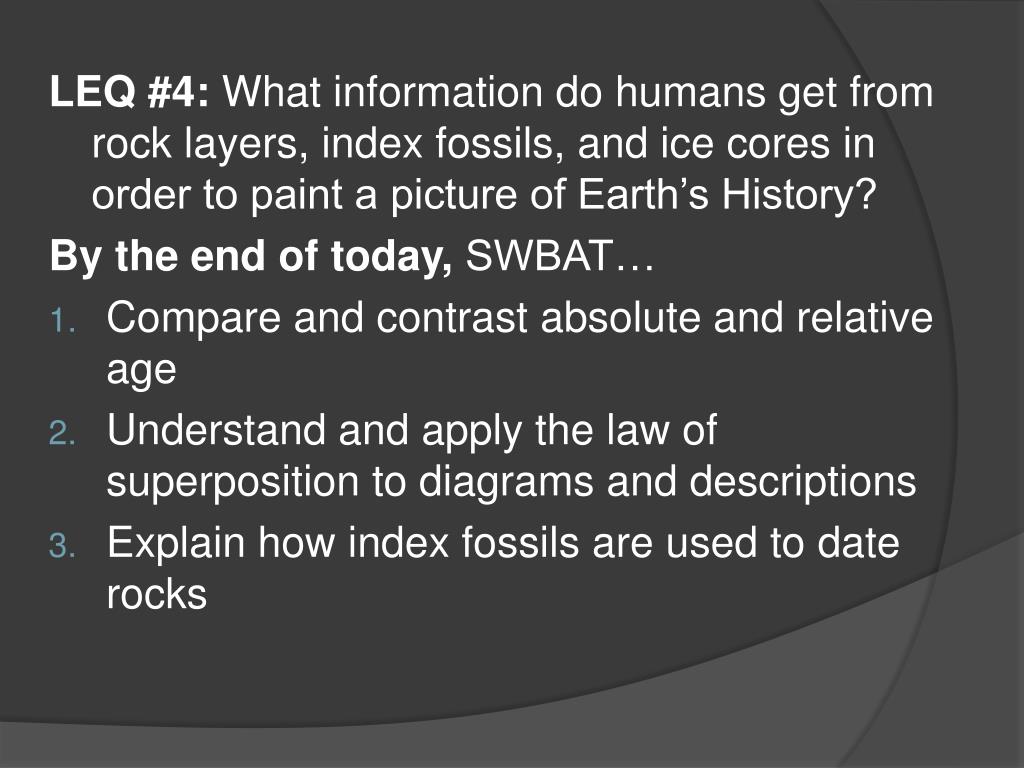 LEQ #4: What information do humans get from rock layers, index fossils, and ice cores in order to paint a picture of Earth’s History?

By the end of today, SWBAT…

1. Compare and contrast absolute and relative age
2. Understand and apply the law of superposition to diagrams and descriptions
3. Explain how index fossils are used to date rocks